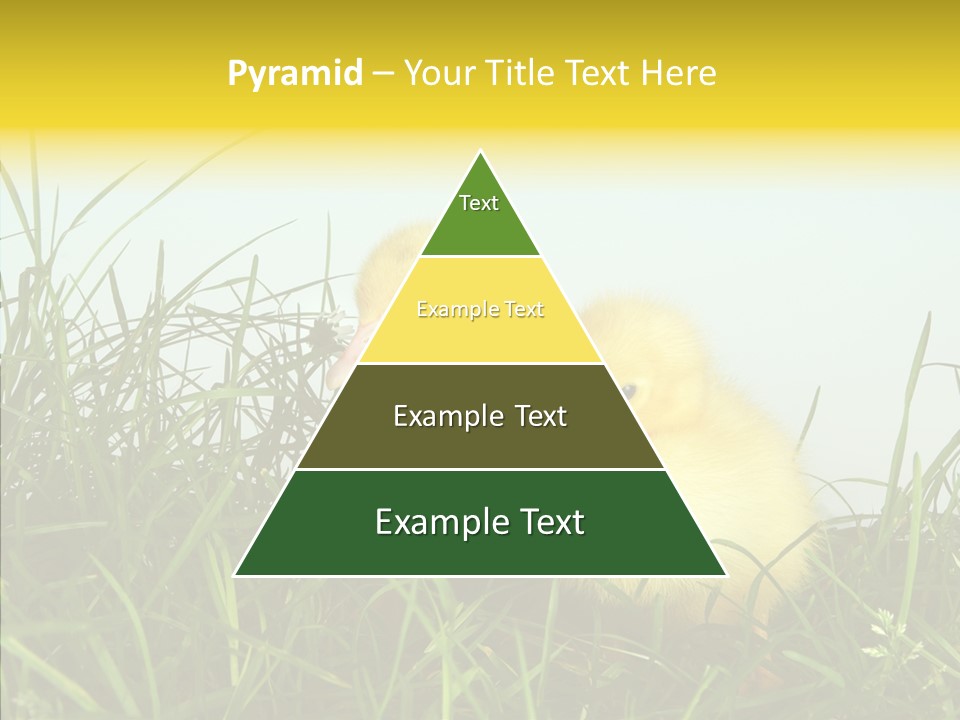 Pyramid – Your Title Text Here

Text

Example Text

Example Text

Example Text